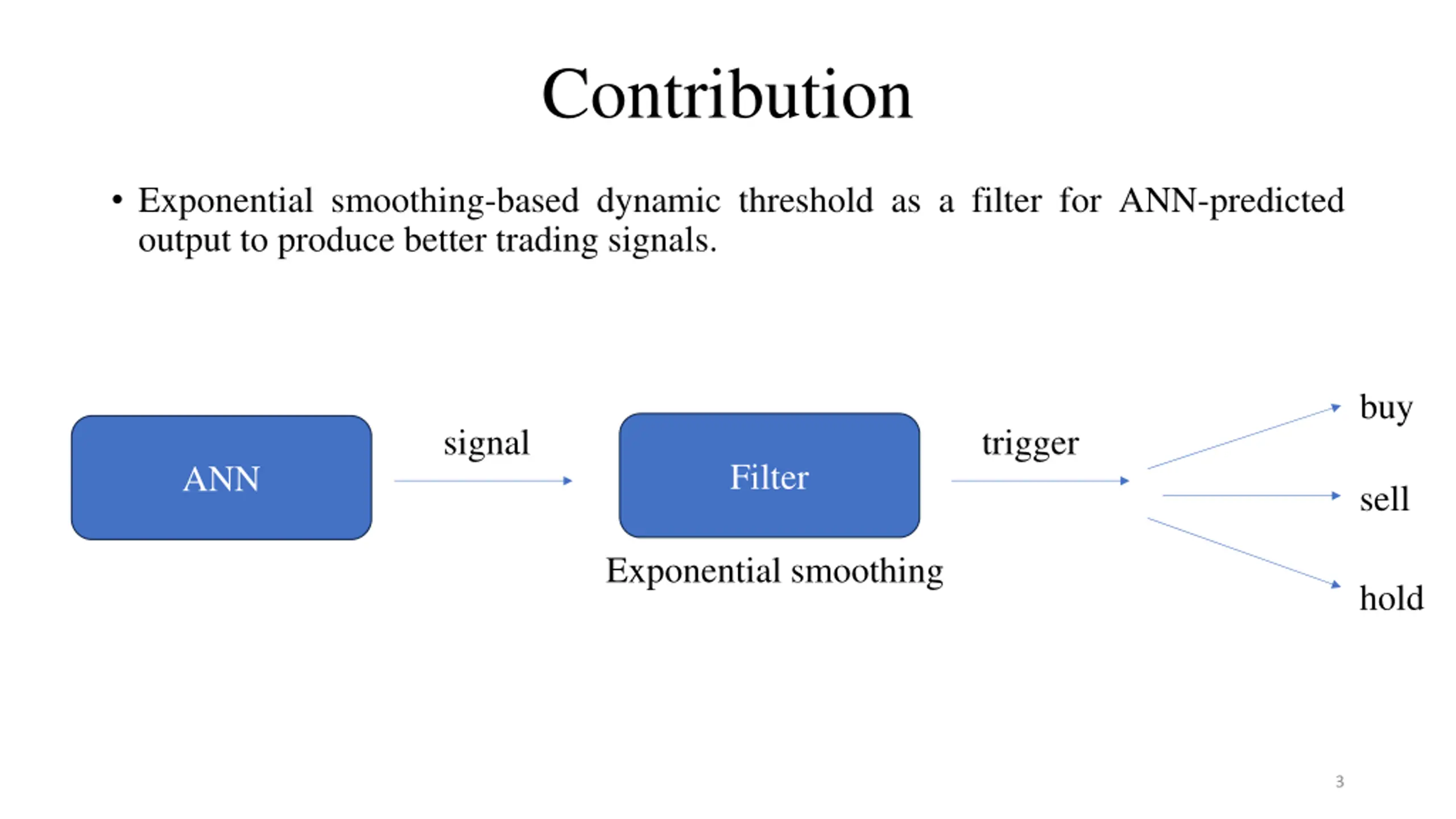 Contribution

• Exponential smoothing-based dynamic threshold as a filter for ANN-predicted output to produce better trading signals.

ANN

signal

Filter

Exponential smoothing

trigger

buy

sell

hold

3